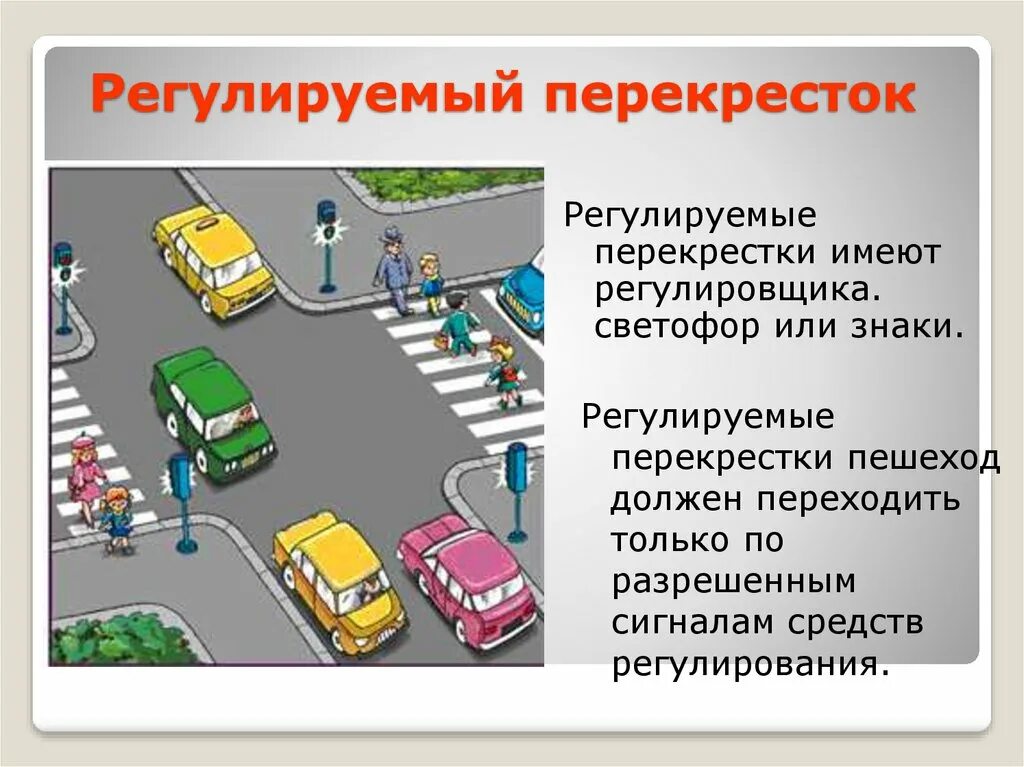 Регулируемый перекресток

Регулируемые перекрестки имеют регулировщика. светофор или знаки.

Регулируемые перекрестки пешеход должен переходить только по разрешенным сигналам средств регулирования.